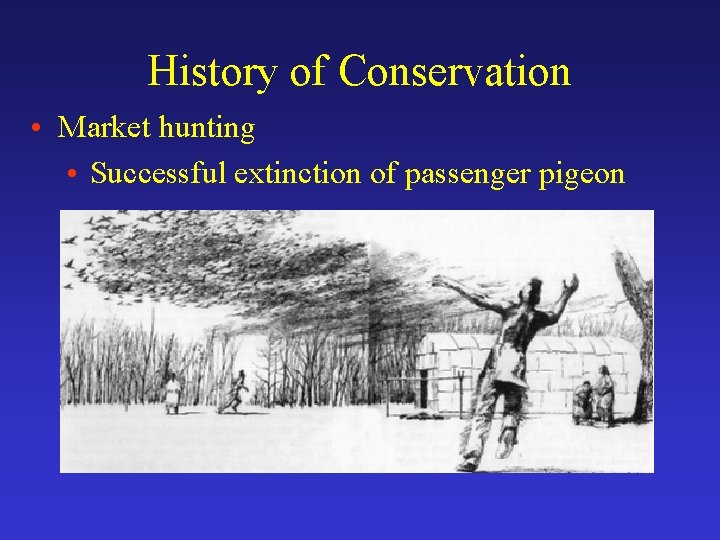 History of Conservation

• Market hunting
  • Successful extinction of passenger pigeon